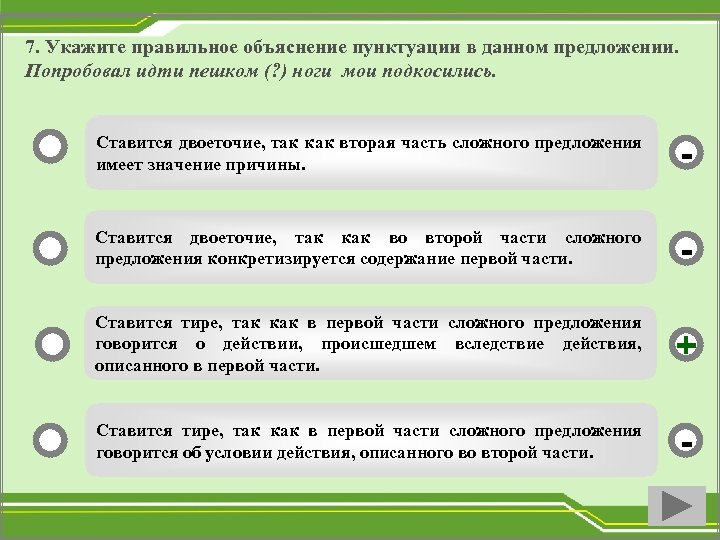 7. Укажите правильное объяснение пунктуации в данном предложении.
Попробовал идти пешком (?) ноги мои подкосились.

Ставится двоеточие, так как вторая часть сложного предложения имеет значение причины.

-

Ставится двоеточие, так как во второй части сложного предложения конкретизируется содержание первой части.

-

Ставится тире, так как в первой части сложного предложения говорится о действии, происшедшем вследствие действия, описанного в первой части.

+

Ставится тире, так как в первой части сложного предложения говорится об условии действия, описанного во второй части.

-